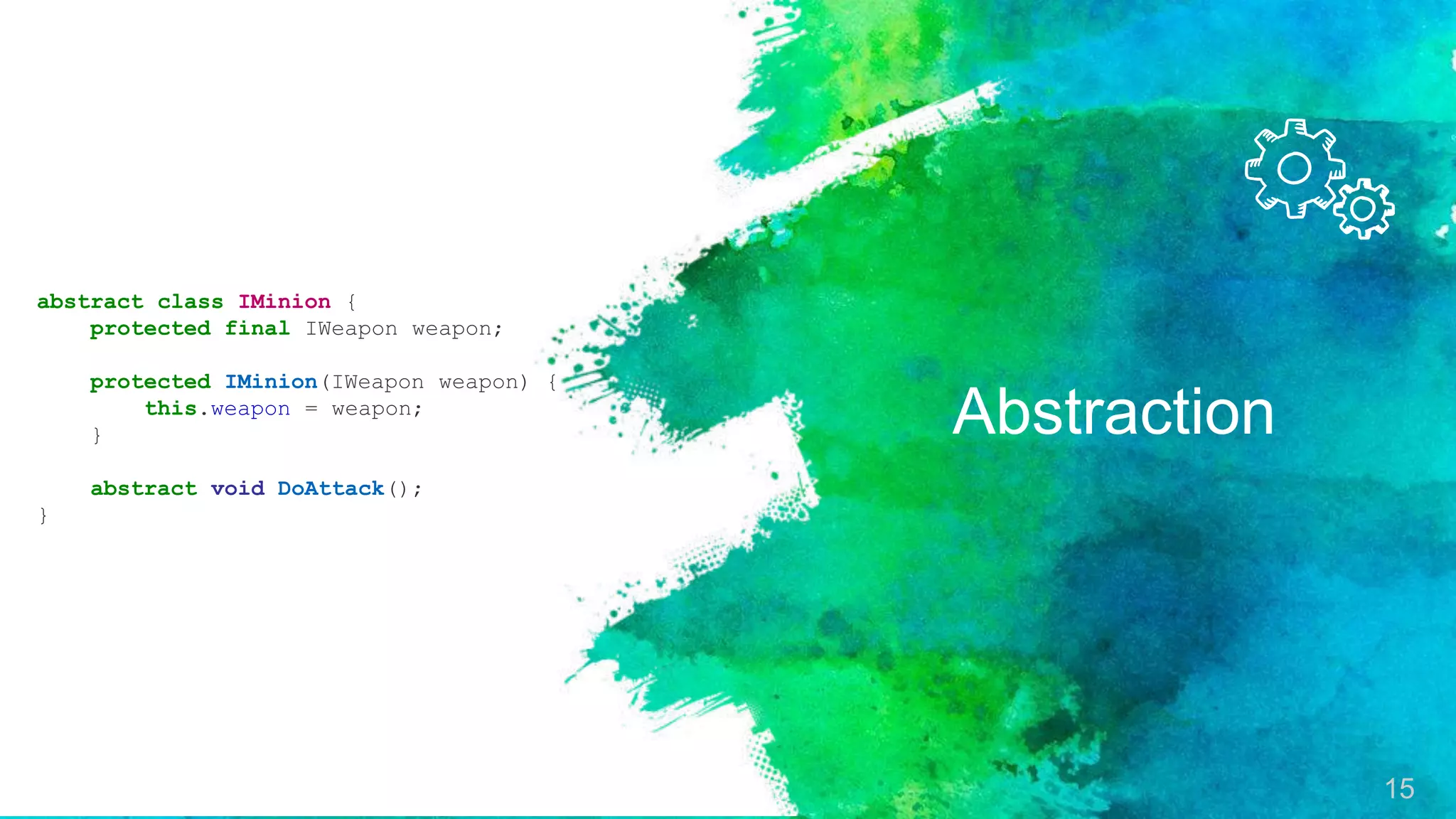 abstract class IMinion {
    protected final IWeapon weapon;

    protected IMinion(IWeapon weapon) {
        this.weapon = weapon;
    }

    abstract void DoAttack();
}

Abstraction

15